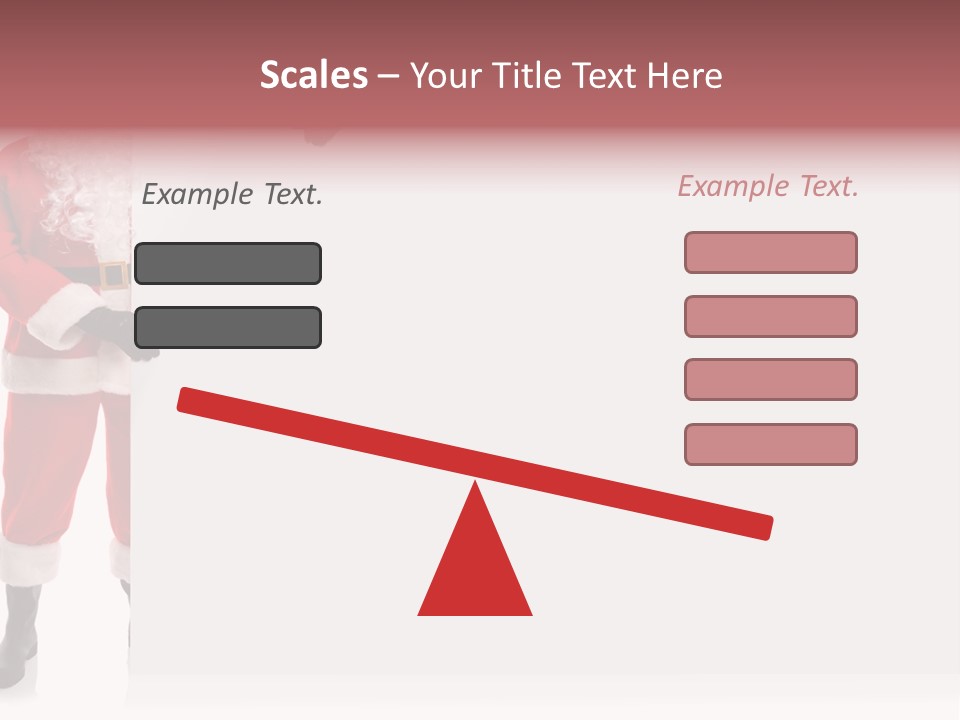 Scales – Your Title Text Here

Example Text.

Example Text.